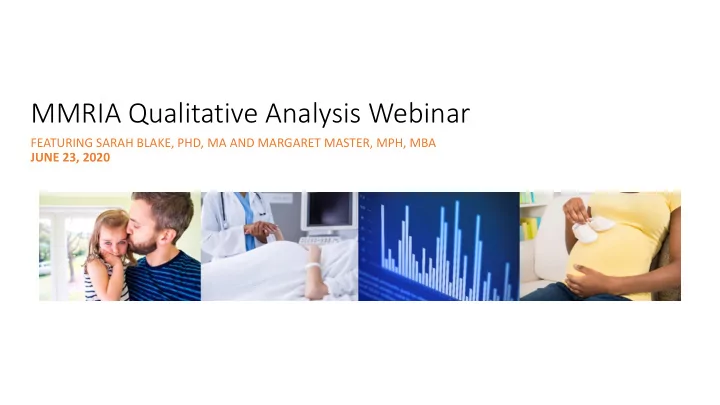 MMRIA Qualitative Analysis Webinar

FEATURING SARAH BLAKE, PHD, MA AND MARGARET MASTER, MPH, MBA
JUNE 23, 2020